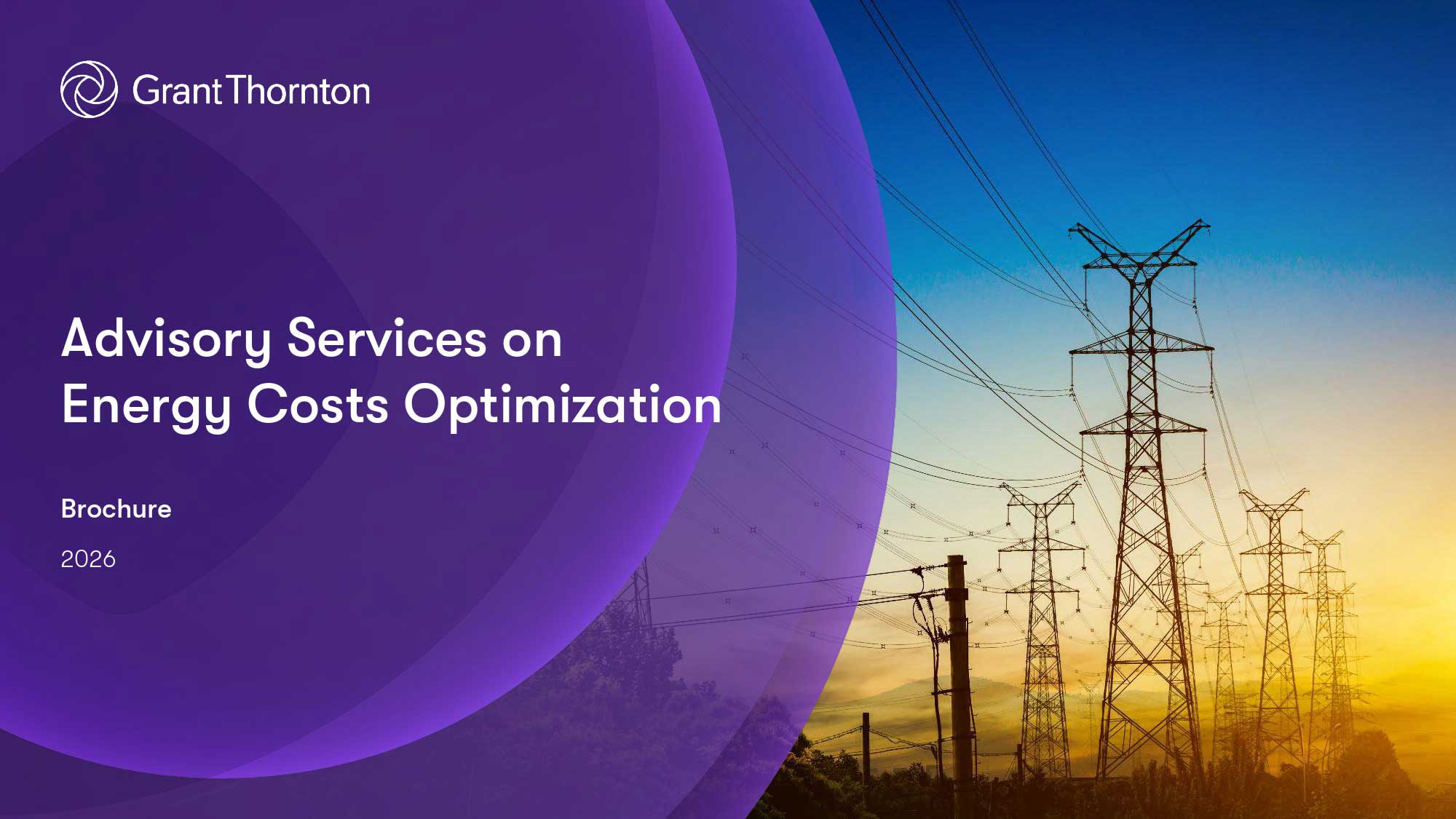 Grant Thornton

Advisory Services on Energy Costs Optimization

Brochure

2026